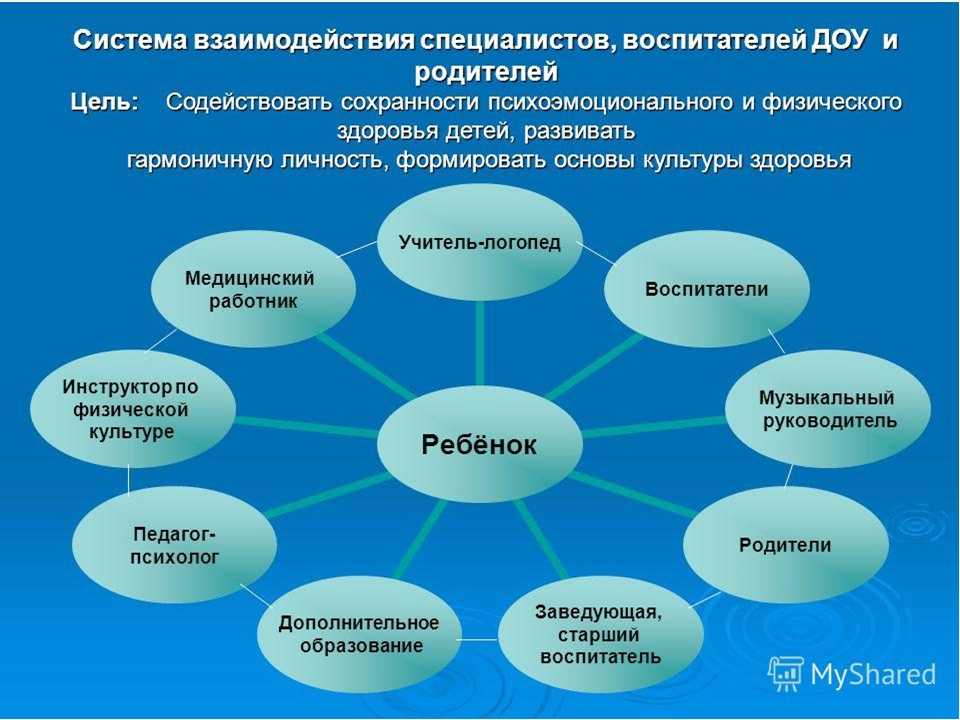 Система взаимодействия специалистов, воспитателей ДОУ и родителей

Цель: Содействовать сохранности психоэмоционального и физического здоровья детей, развивать гармоничную личность, формировать основы культуры здоровья

Учитель-логопед

Воспитатели

Музыкальный руководитель

Родители

Заведующая, старший воспитатель

Дополнительное образование

Педагог-психолог

Инструктор по физической культуре

Медицинский работник

Ребёнок

MyShared